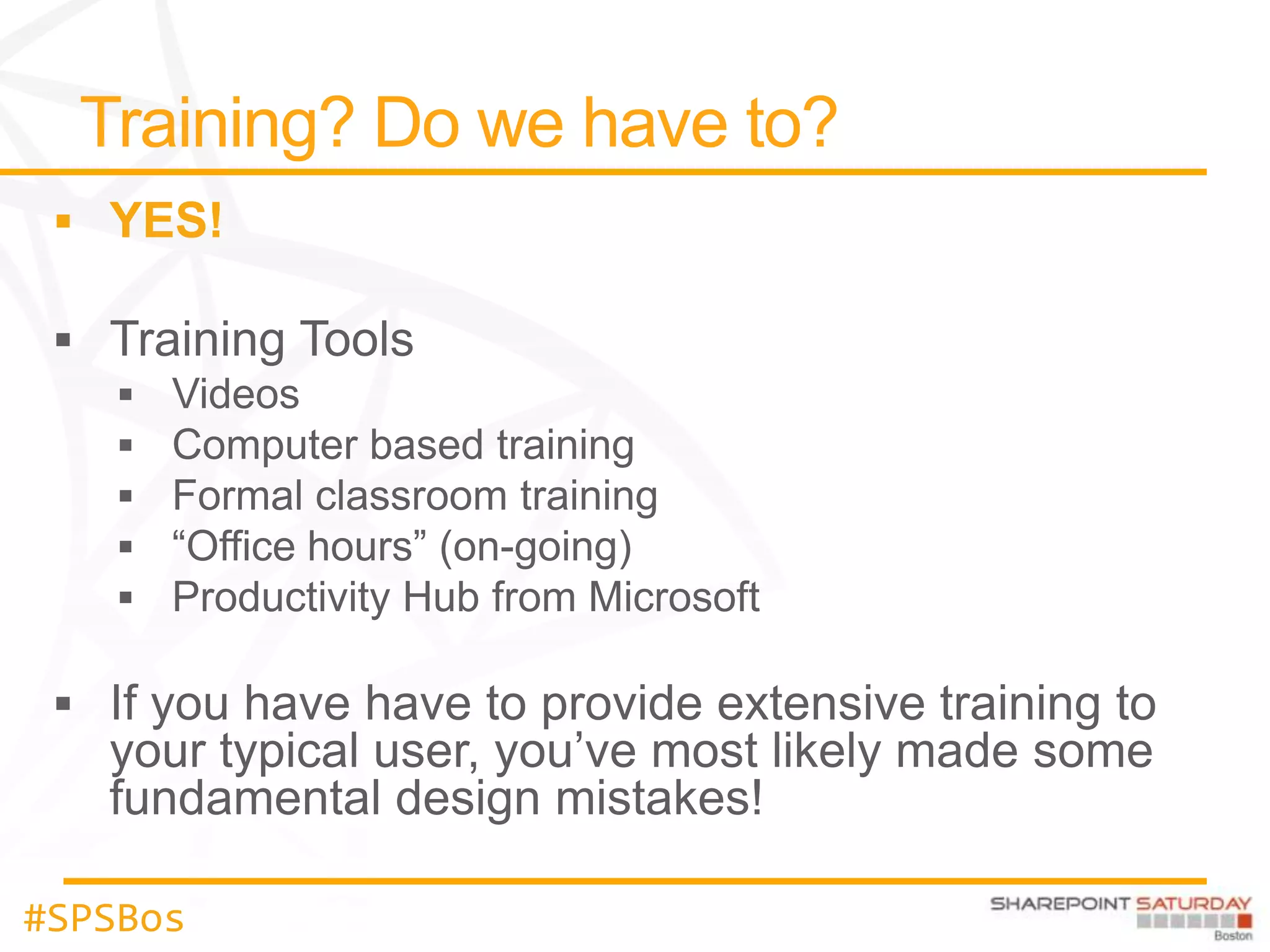 Training? Do we have to?

▪ YES!

▪ Training Tools
▪ Videos
▪ Computer based training
▪ Formal classroom training
▪ “Office hours” (on-going)
▪ Productivity Hub from Microsoft

▪ If you have have to provide extensive training to your typical user, you’ve most likely made some fundamental design mistakes!

#SPSBos

SHAREPOINT SATURDAY
Boston